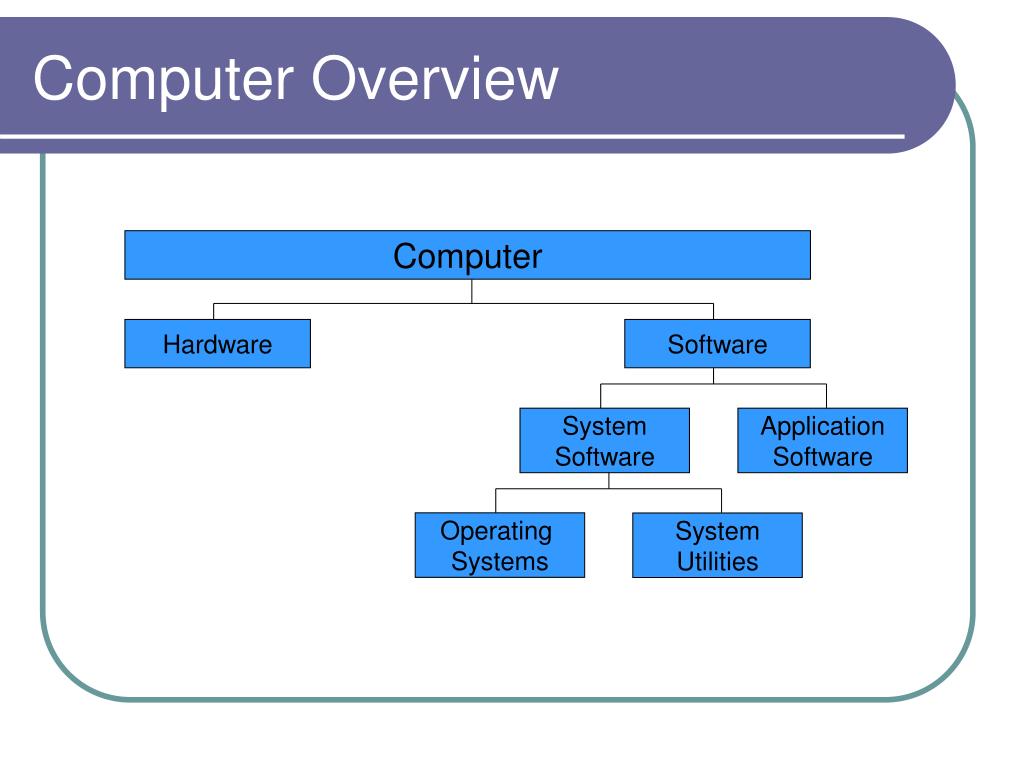 Computer Overview

Computer

Hardware

Software

System Software

Application Software

Operating Systems

System Utilities